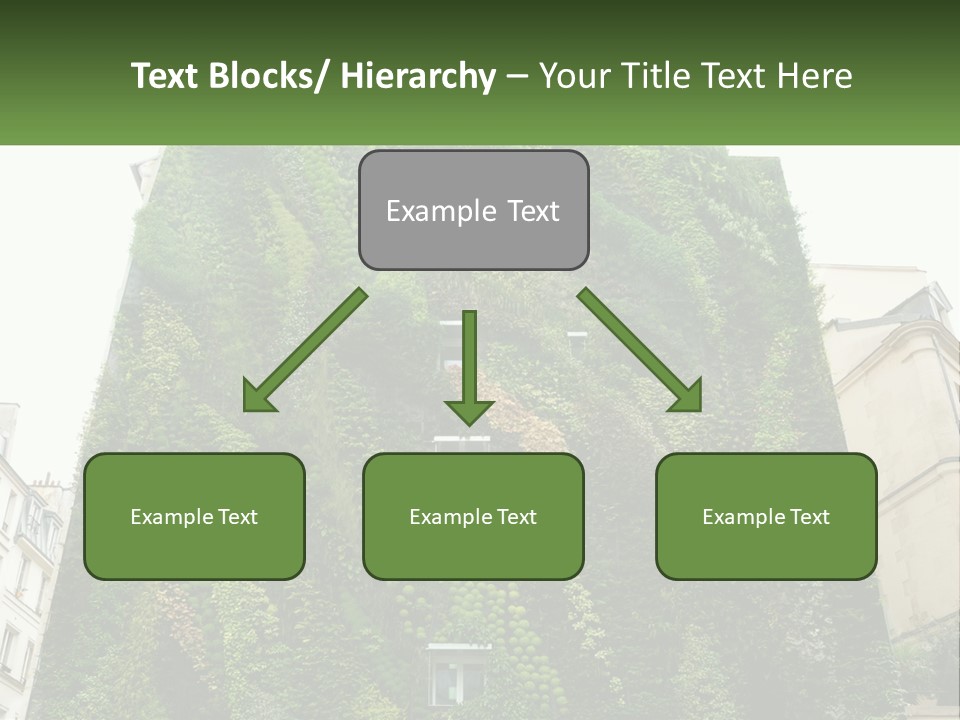 Text Blocks/ Hierarchy – Your Title Text Here

Example Text

Example Text

Example Text

Example Text